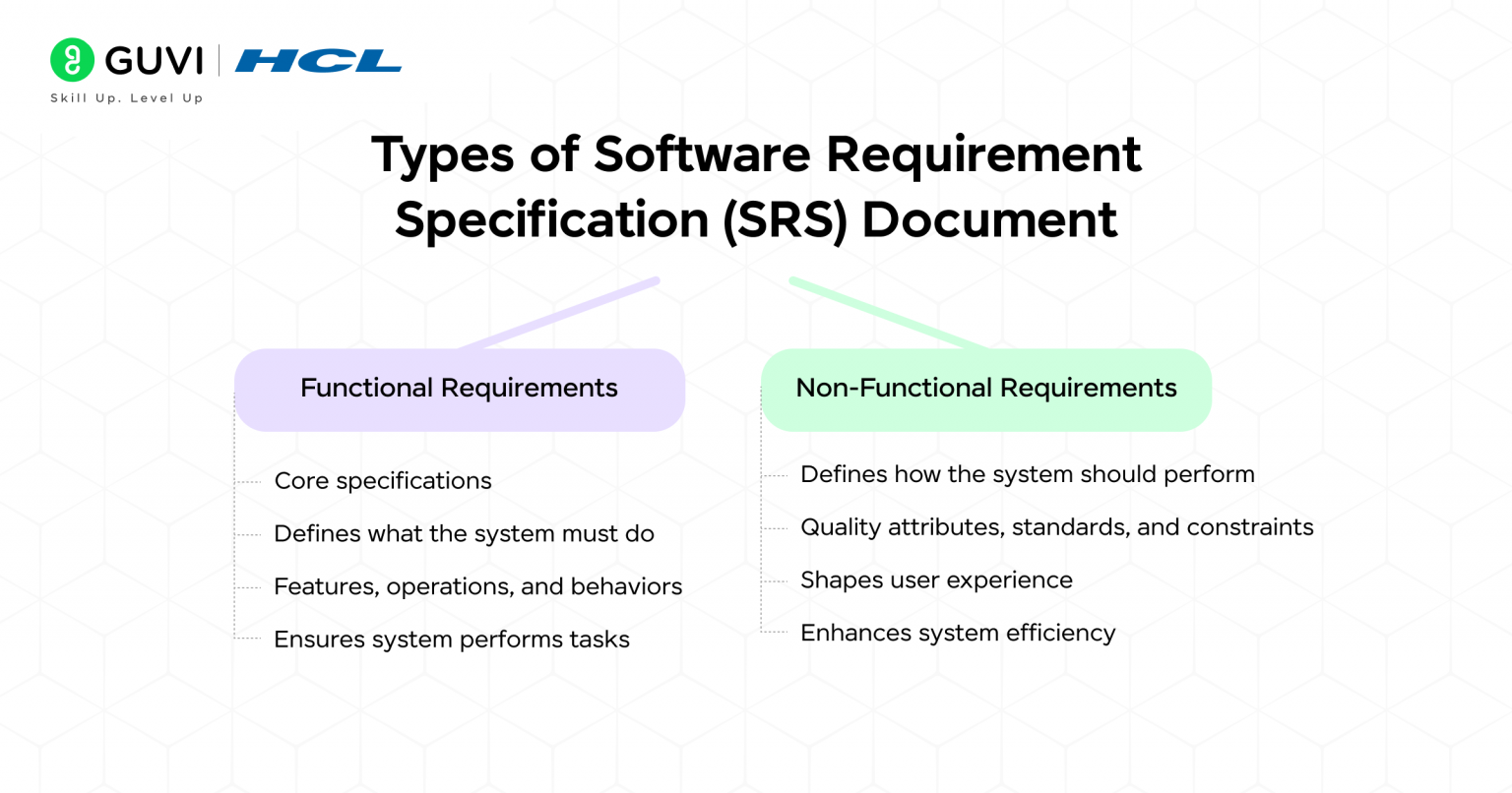 GUVI | HCL
Skill Up. Level Up

Types of Software Requirement Specification (SRS) Document

Functional Requirements

Core specifications

Defines what the system must do

Features, operations, and behaviors

Ensures system performs tasks

Non-Functional Requirements

Defines how the system should perform

Quality attributes, standards, and constraints

Shapes user experience

Enhances system efficiency